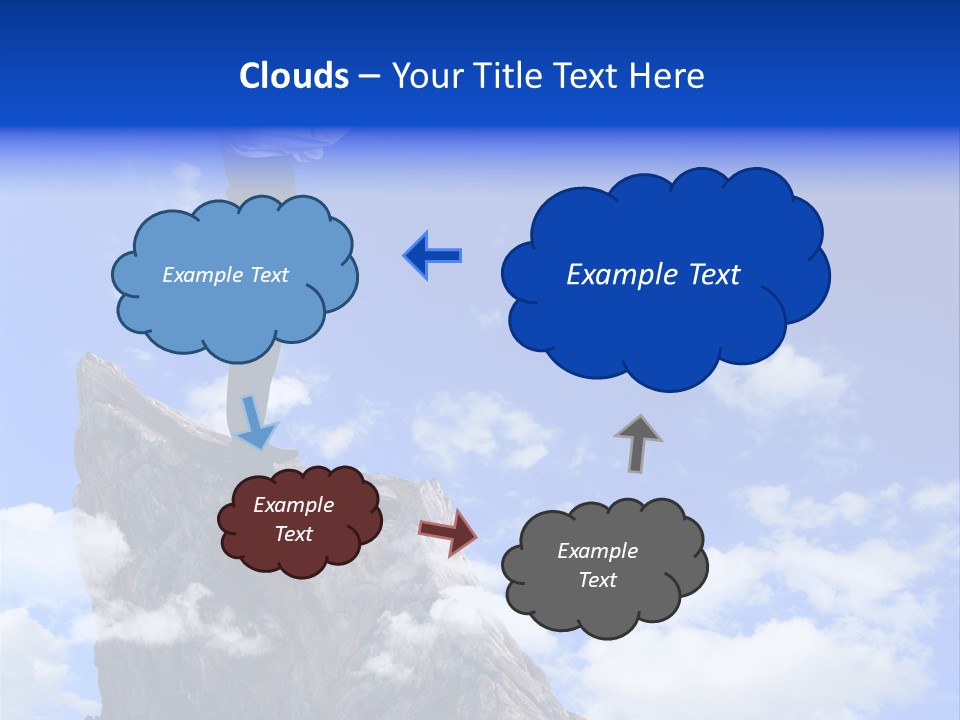 Clouds – Your Title Text Here

Example Text

Example Text

Example Text

Example Text